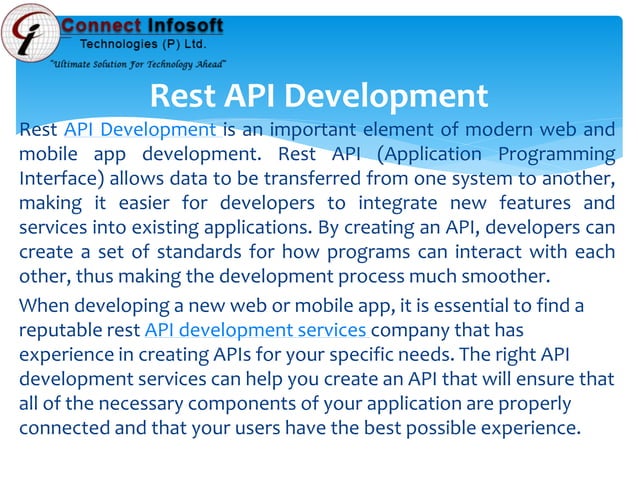 Connect Infosoft
Technologies (P) Ltd.
"Ultimate Solution For Technology Ahead"

Rest API Development

Rest API Development is an important element of modern web and mobile app development. Rest API (Application Programming Interface) allows data to be transferred from one system to another, making it easier for developers to integrate new features and services into existing applications. By creating an API, developers can create a set of standards for how programs can interact with each other, thus making the development process much smoother.

When developing a new web or mobile app, it is essential to find a reputable rest API development services company that has experience in creating APIs for your specific needs. The right API development services can help you create an API that will ensure that all of the necessary components of your application are properly connected and that your users have the best possible experience.